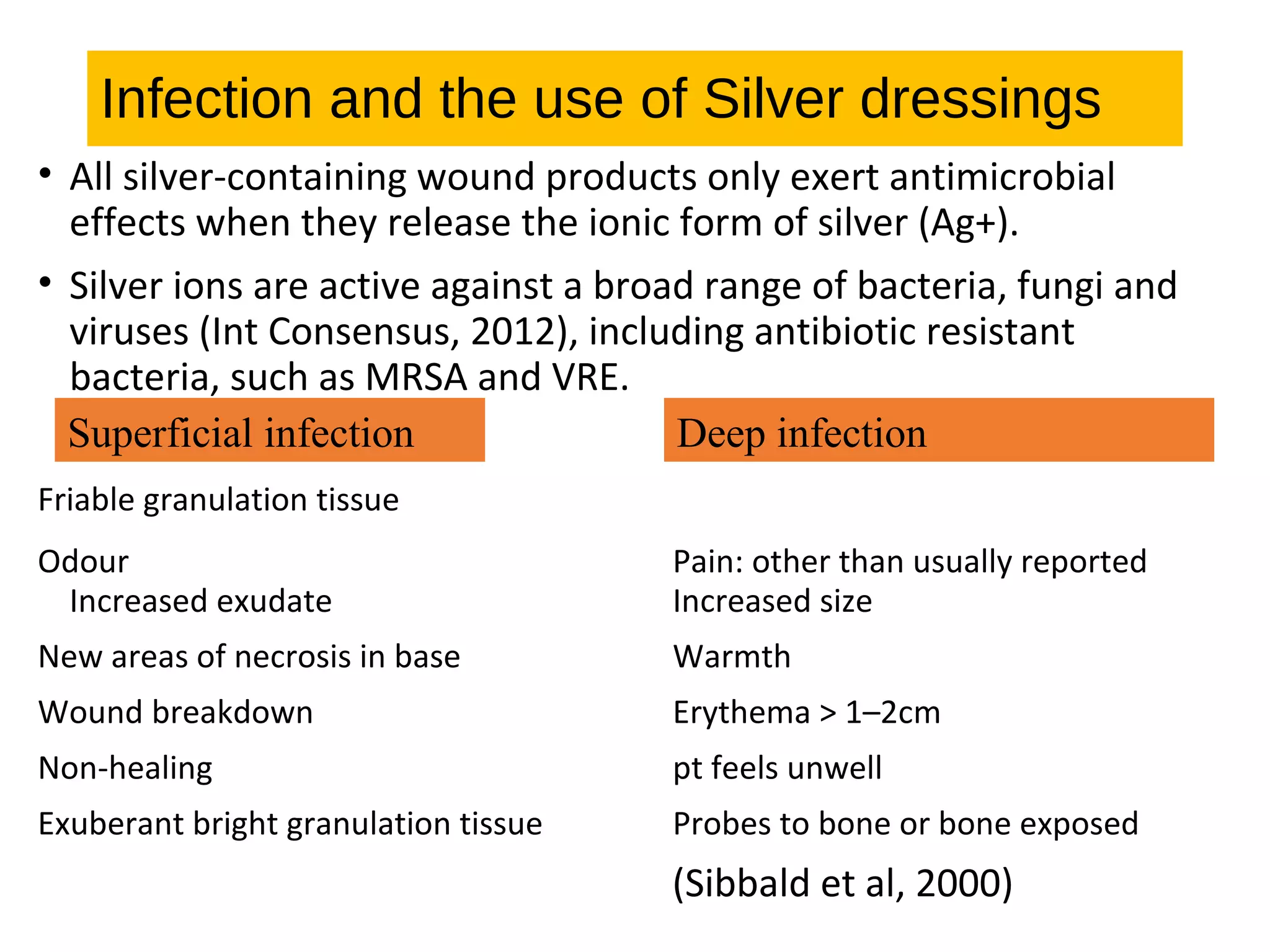 Infection and the use of Silver dressings

• All silver-containing wound products only exert antimicrobial effects when they release the ionic form of silver (Ag+).

• Silver ions are active against a broad range of bacteria, fungi and viruses (Int Consensus, 2012), including antibiotic resistant bacteria, such as MRSA and VRE.

Superficial infection

Friable granulation tissue

Odour
Increased exudate

New areas of necrosis in base

Wound breakdown

Non-healing

Exuberant bright granulation tissue

Deep infection

Pain: other than usually reported
Increased size

Warmth

Erythema > 1–2cm

pt feels unwell

Probes to bone or bone exposed

(Sibbald et al, 2000)